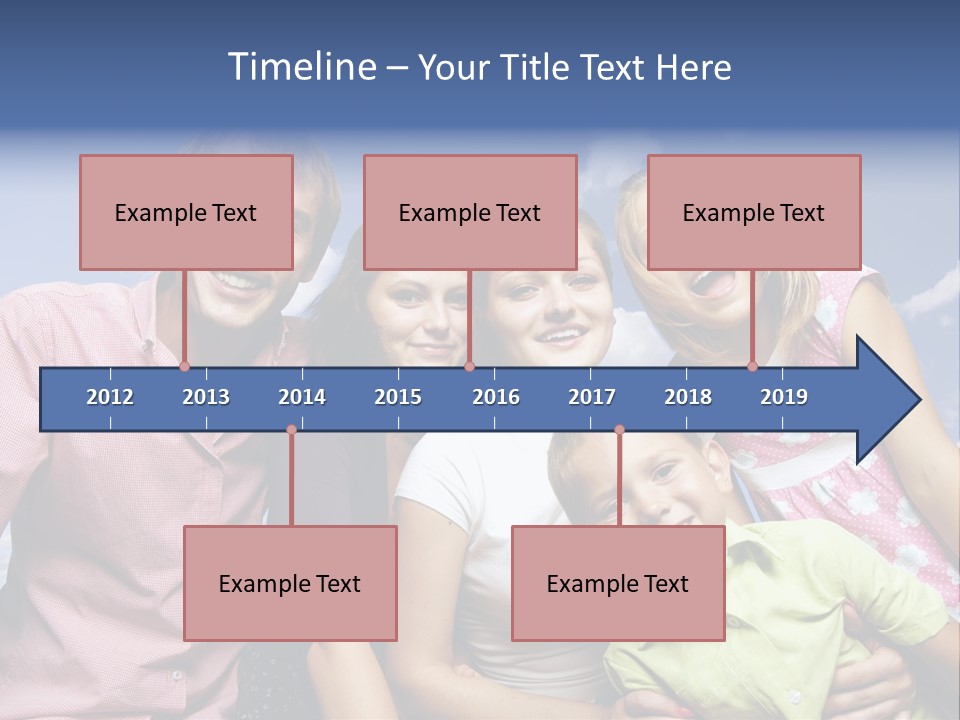 Timeline – Your Title Text Here

Example Text

Example Text

Example Text

2012 2013 2014 2015 2016 2017 2018 2019

Example Text

Example Text